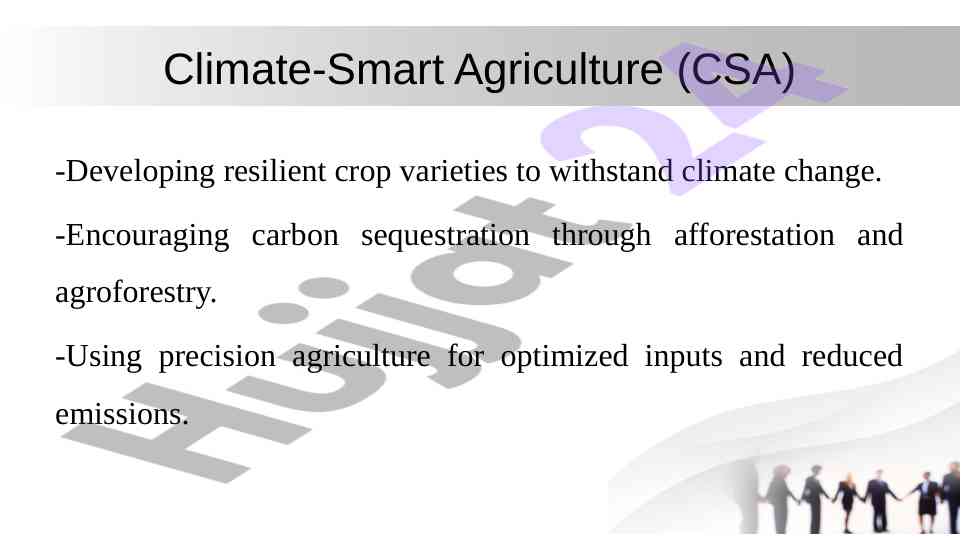 Climate-Smart Agriculture (CSA)

-Developing resilient crop varieties to withstand climate change.

-Encouraging carbon sequestration through afforestation and agroforestry.

-Using precision agriculture for optimized inputs and reduced emissions.

Hujjat24